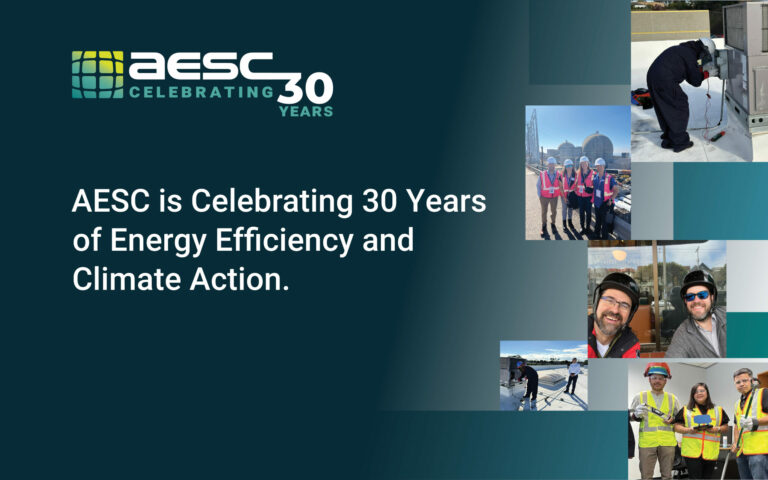 aesc
CELEBRATING 30 YEARS

AESC is Celebrating 30 Years of Energy Efficiency and Climate Action.